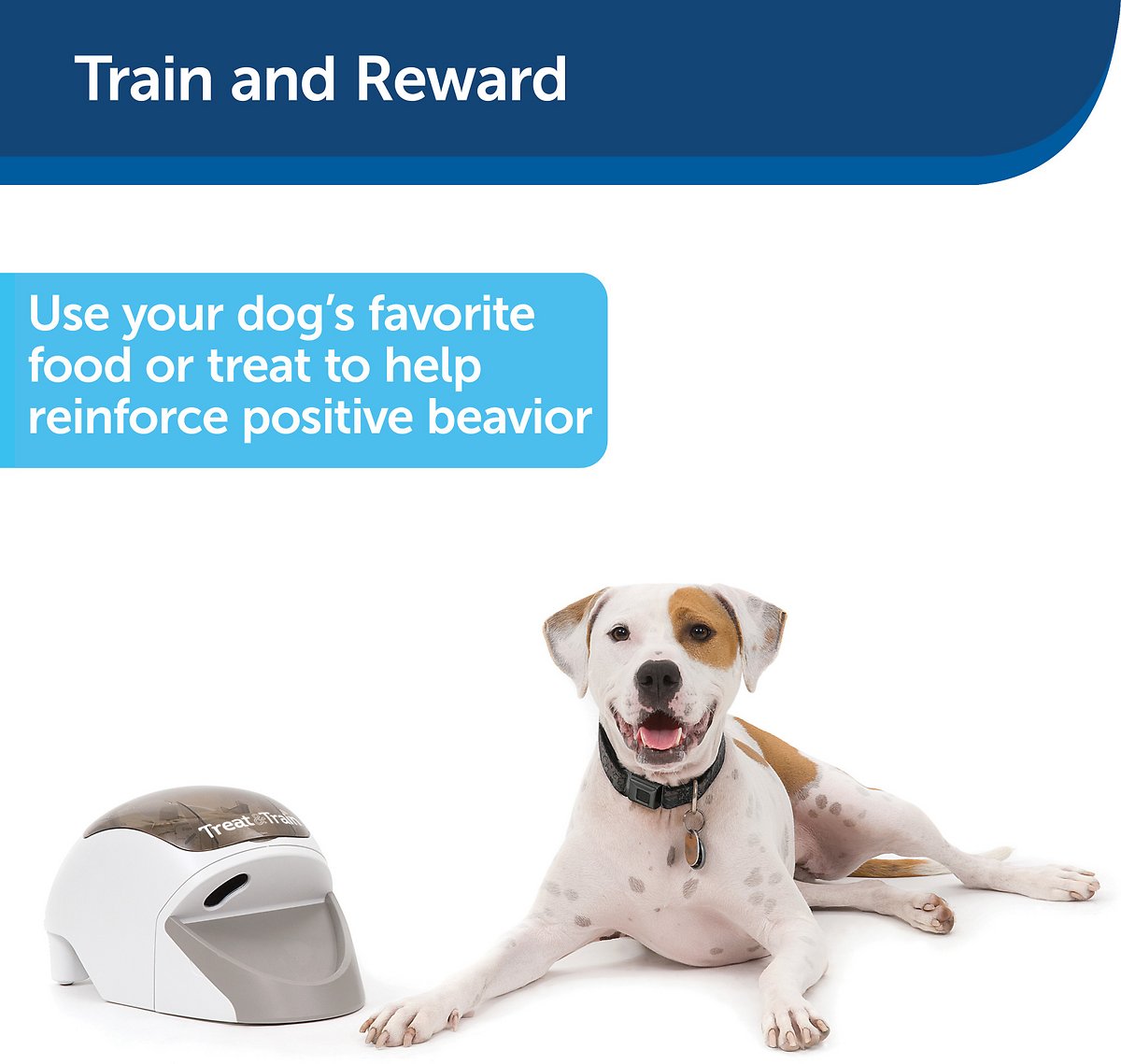 Train and Reward

Use your dog's favorite food or treat to help reinforce positive beavior

Treat&Train